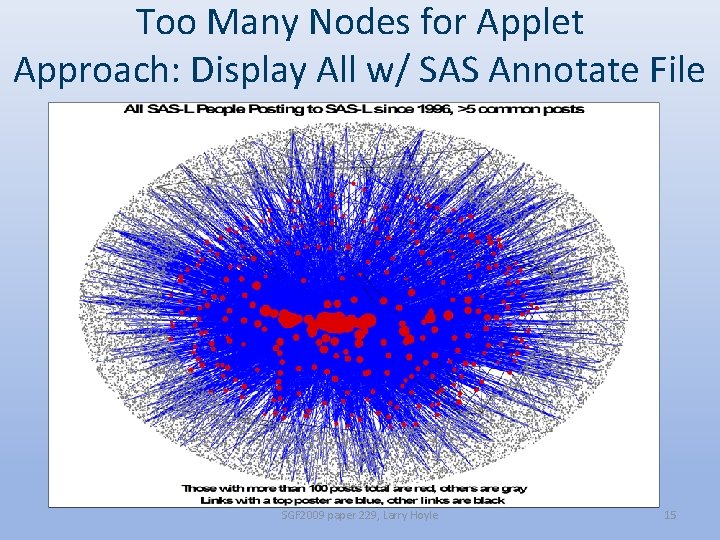 Too Many Nodes for Applet
Approach: Display All w/ SAS Annotate File

All SAS-L People Posting to SAS-L since 1996, >5 common posts

Those with more than 100 posts total are red, others are gray
Links with a top poster are blue, other links are black

SGF2009 paper 229, Larry Hoyle

15